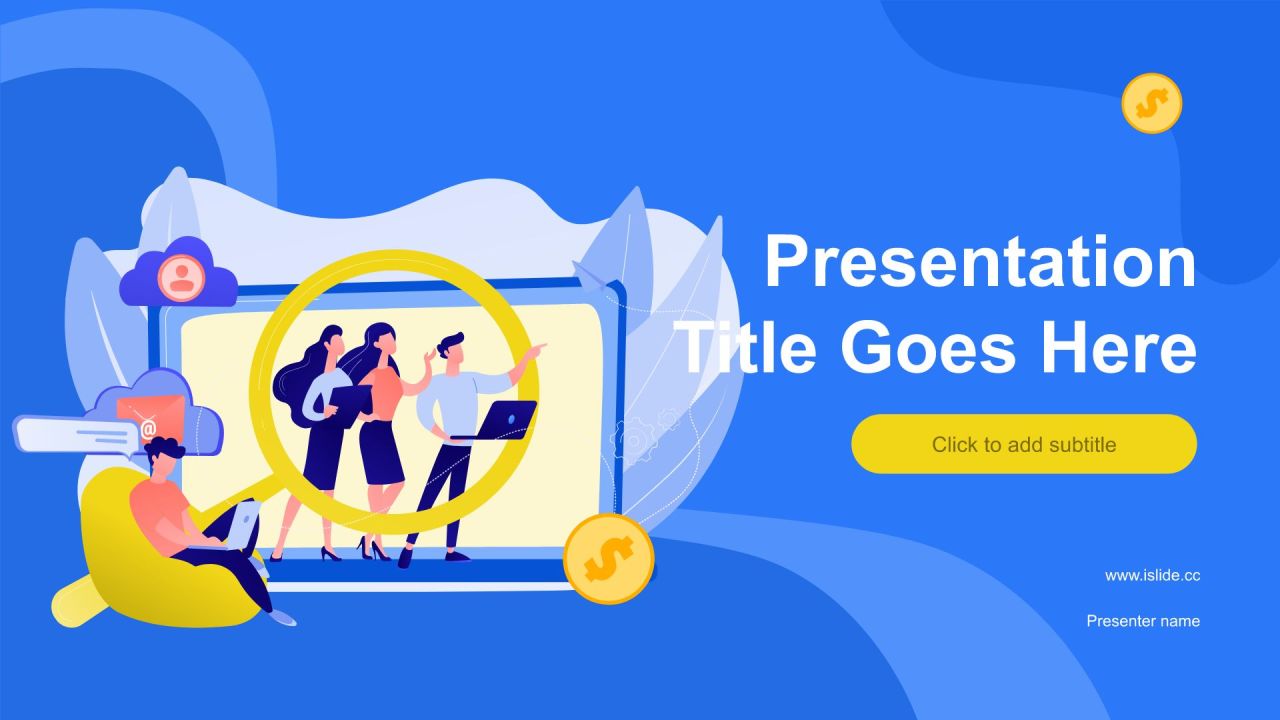 Presentation Title Goes Here

Click to add subtitle

www.islide.cc

Presenter name